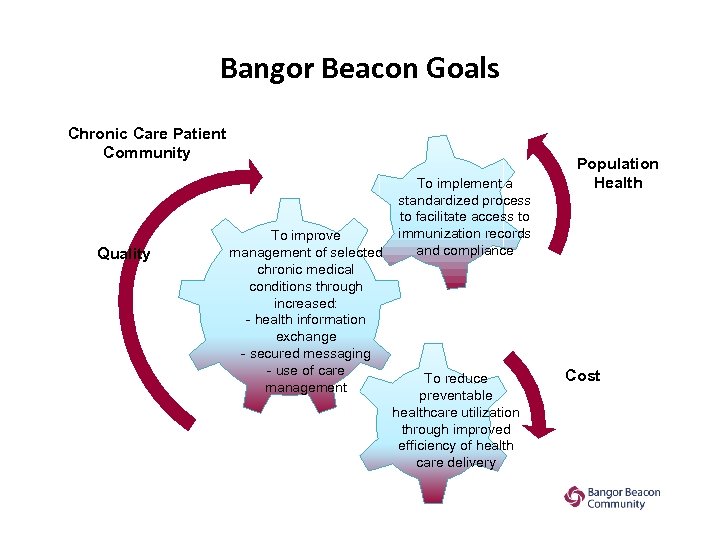 Bangor Beacon Goals

Chronic Care Patient Community

Quality

To improve management of selected chronic medical conditions through increased:
- health information exchange
- secured messaging
- use of care management

To implement a standardized process to facilitate access to immunization records and compliance

Population Health

To reduce preventable healthcare utilization through improved efficiency of health care delivery

Cost

Bangor Beacon Community